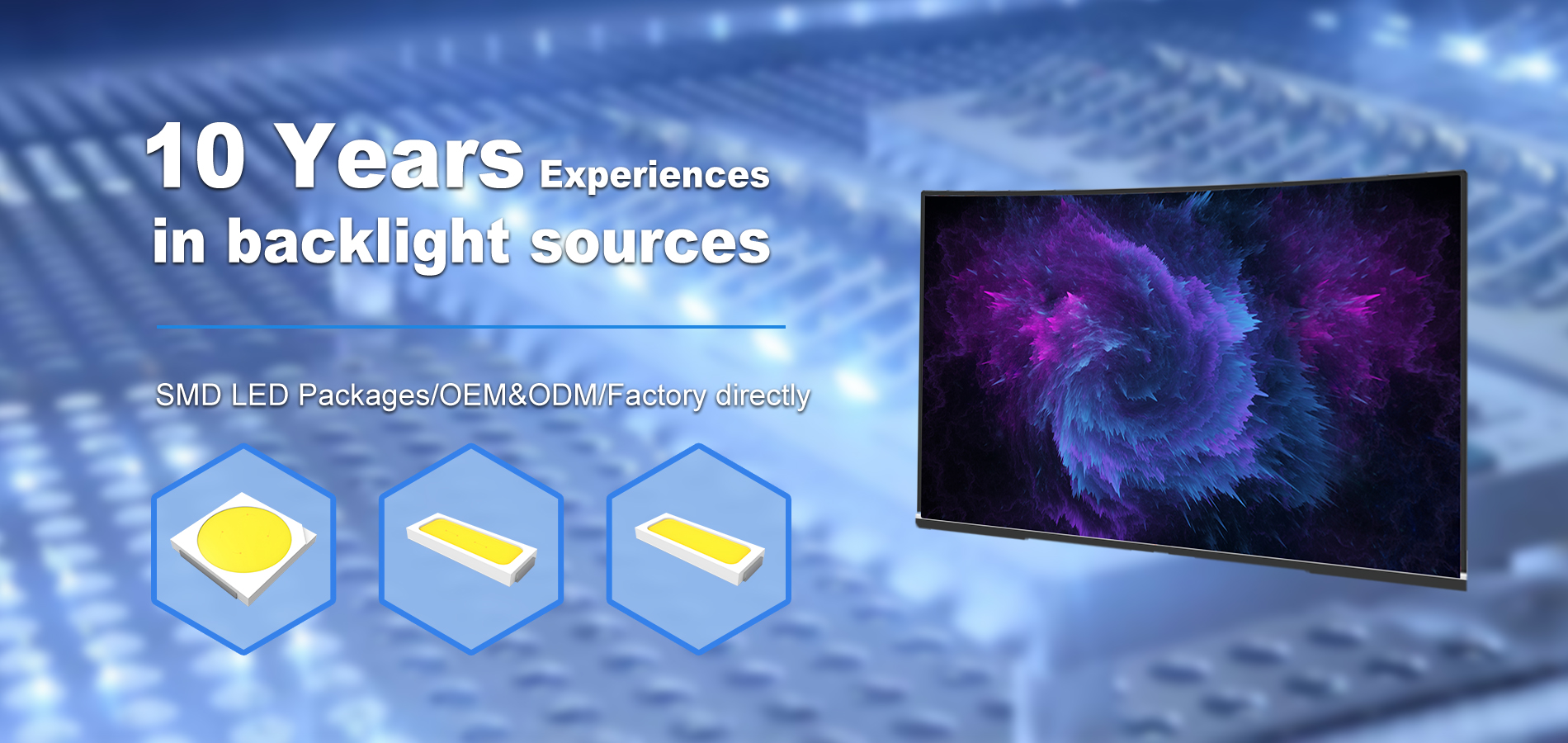 10 Years Experiences
in backlight sources

SMD LED Packages/OEM&ODM/Factory directly